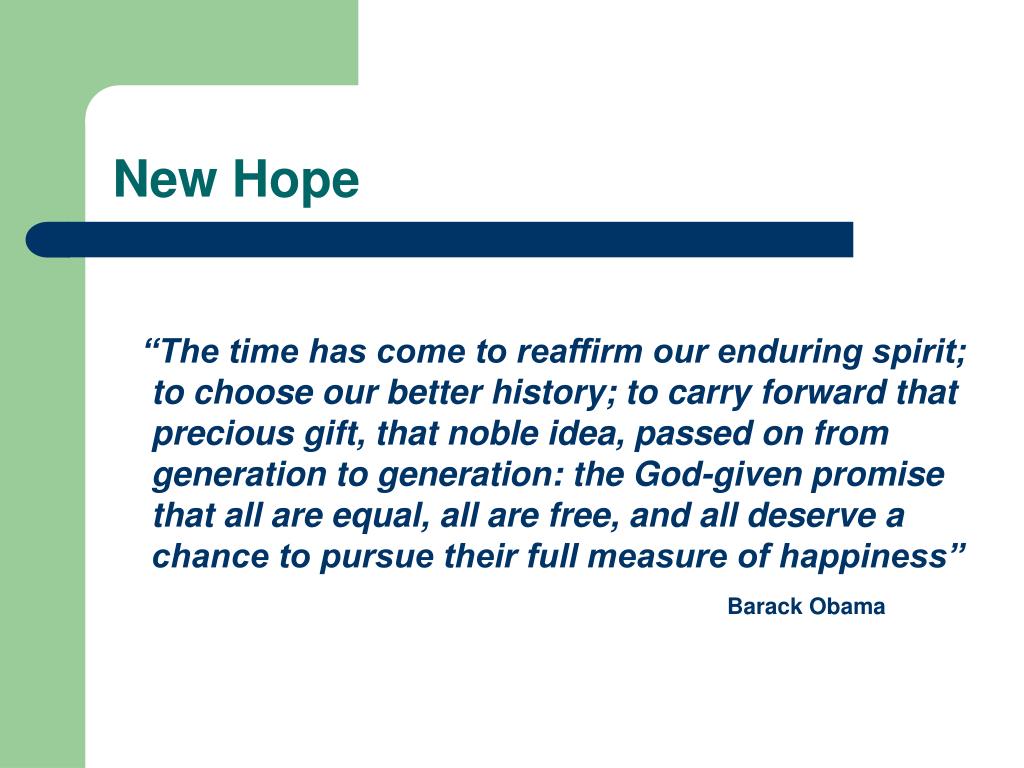 New Hope

“The time has come to reaffirm our enduring spirit; to choose our better history; to carry forward that precious gift, that noble idea, passed on from generation to generation: the God-given promise that all are equal, all are free, and all deserve a chance to pursue their full measure of happiness”

Barack Obama